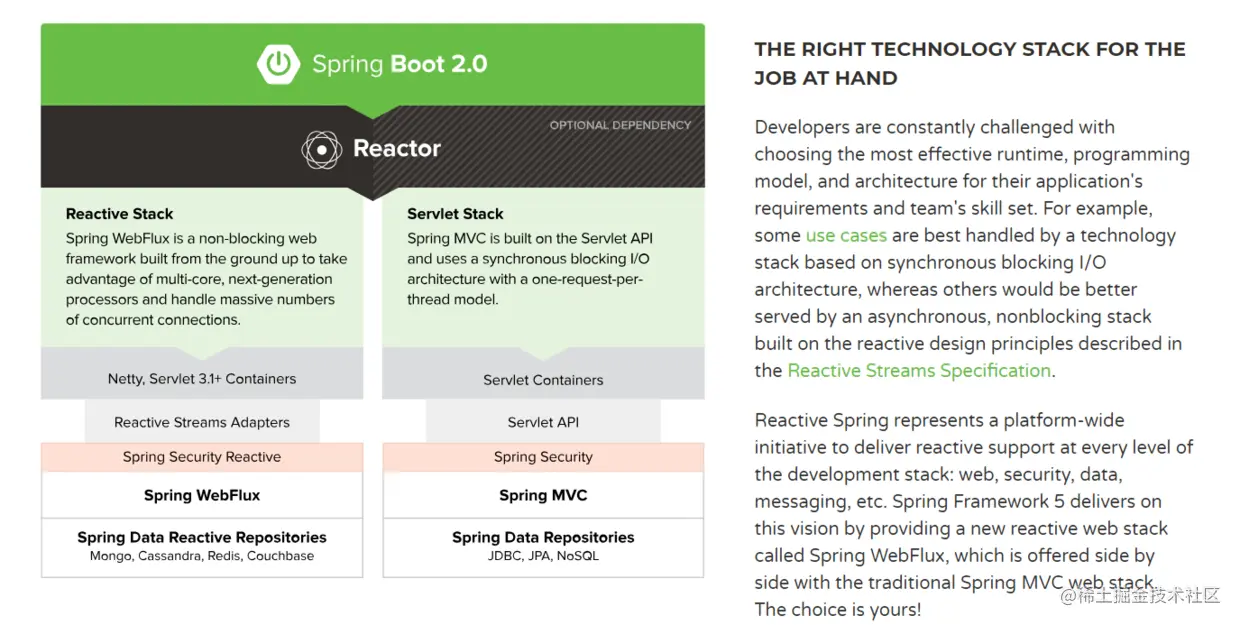 Spring Boot 2.0

OPTIONAL DEPENDENCY

Reactor

Reactive Stack
Spring WebFlux is a non-blocking web framework built from the ground up to take advantage of multi-core, next-generation processors and handle massive numbers of concurrent connections.

Netty, Servlet 3.1+ Containers

Reactive Streams Adapters

Spring Security Reactive

Spring WebFlux

Spring Data Reactive Repositories
Mongo, Cassandra, Redis, Couchbase

Servlet Stack
Spring MVC is built on the Servlet API and uses a synchronous blocking I/O architecture with a one-request-per-thread model.

Servlet Containers

Servlet API

Spring Security

Spring MVC

Spring Data Repositories
JDBC, JPA, NoSQL

THE RIGHT TECHNOLOGY STACK FOR THE JOB AT HAND

Developers are constantly challenged with choosing the most effective runtime, programming model, and architecture for their application's requirements and team's skill set. For example, some use cases are best handled by a technology stack based on synchronous blocking I/O architecture, whereas others would be better served by an asynchronous, nonblocking stack built on the reactive design principles described in the Reactive Streams Specification.

Reactive Spring represents a platform-wide initiative to deliver reactive support at every level of the development stack: web, security, data, messaging, etc. Spring Framework 5 delivers on this vision by providing a new reactive web stack called Spring WebFlux, which is offered side by side with the traditional Spring MVC web stack. The choice is yours!

@稀土掘金技术社区